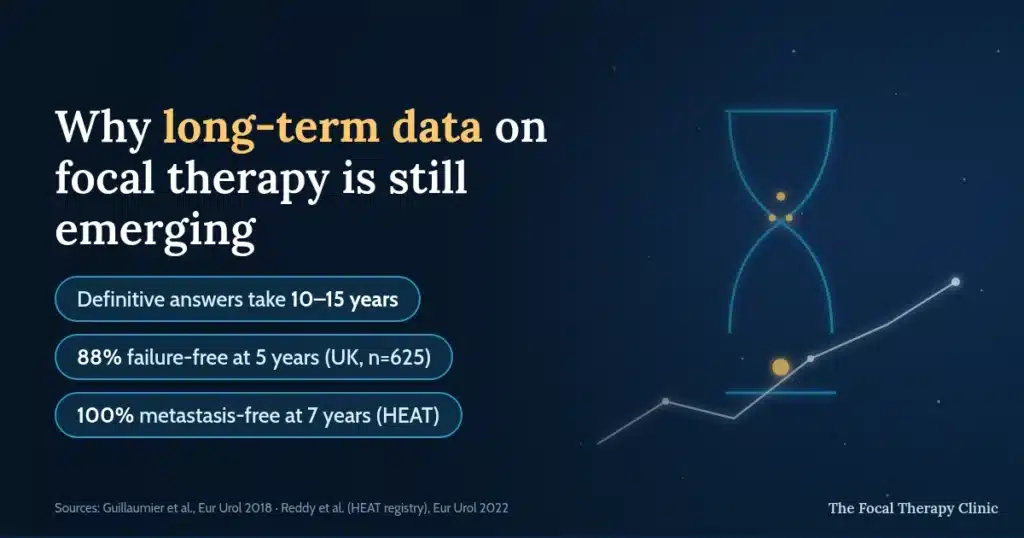 Why long-term data on focal therapy is still emerging

Definitive answers take 10–15 years

88% failure-free at 5 years (UK, n=625)

100% metastasis-free at 7 years (HEAT)

Sources: Guillaumier et al., Eur Urol 2018 · Reddy et al. (HEAT registry), Eur Urol 2022

The Focal Therapy Clinic